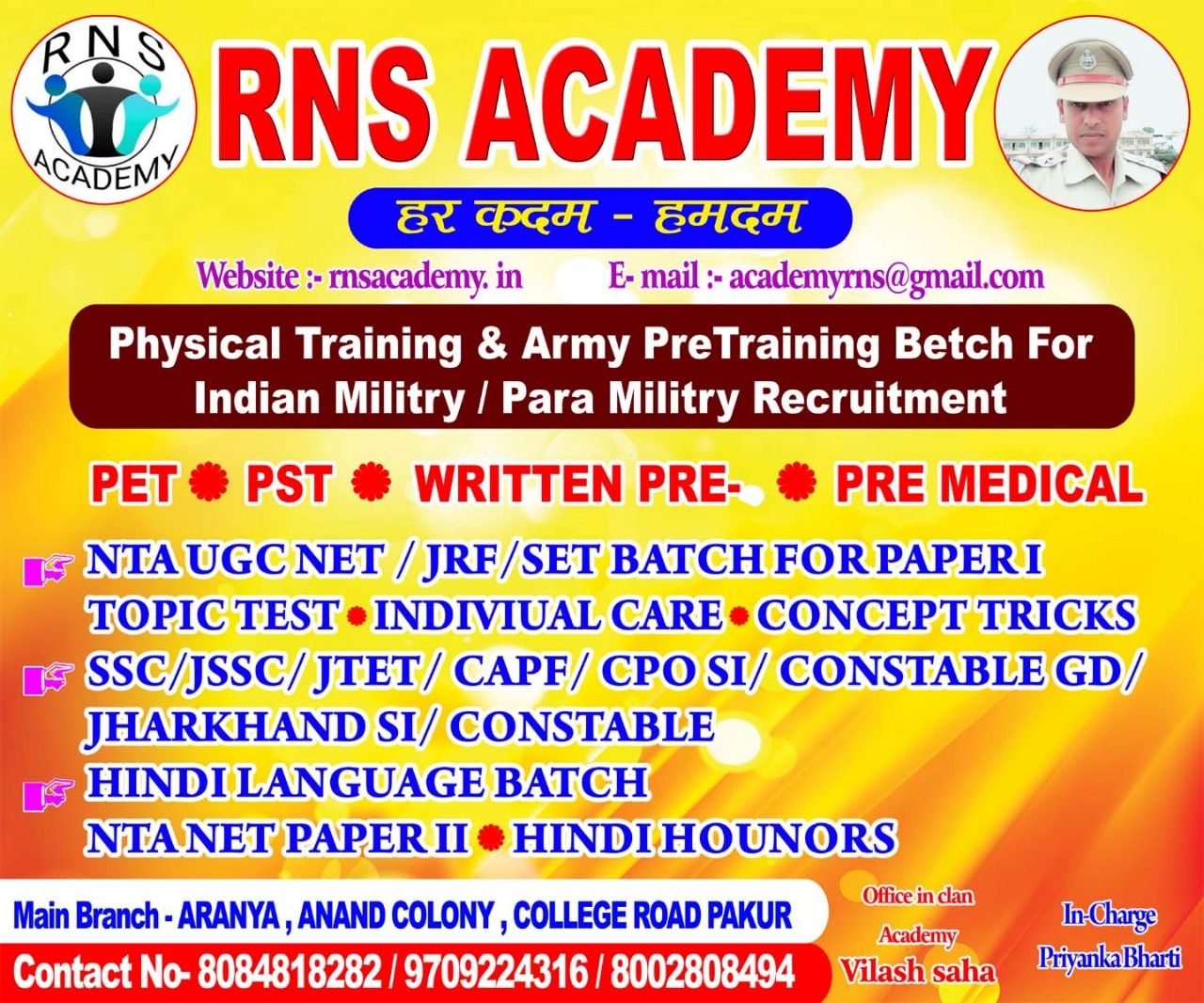 RNS ACADEMY

RNS ACADEMY

हर कदम - हमदम

Website :- rnsacademy. in E- mail :- academyrns@gmail.com

Physical Training & Army PreTraining Betch For Indian Militry / Para Militry Recruitment

PET PST WRITTEN PRE- PRE MEDICAL

NTA UGC NET / JRF/SET BATCH FOR PAPER I
TOPIC TEST INDIVIUAL CARE CONCEPT TRICKS

SSC/JSSC/ JTET/ CAPF/ CPO SI/ CONSTABLE GD/ JHARKHAND SI/ CONSTABLE

HINDI LANGUAGE BATCH
NTA NET PAPER II HINDI HOUNORS

Main Branch - ARANYA , ANAND COLONY , COLLEGE ROAD PAKUR

Contact No- 8084818282 / 9709224316 / 8002808494

Office in clan Academy
Vilash saha

In-Charge
Priyanka Bharti